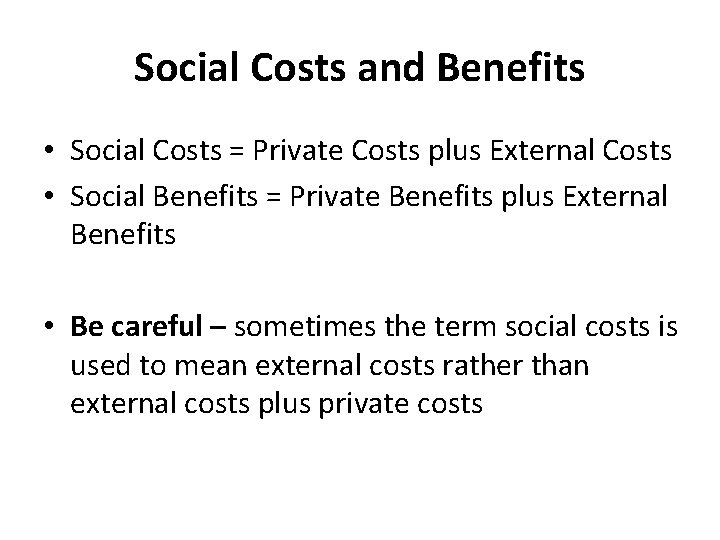 Social Costs and Benefits

• Social Costs = Private Costs plus External Costs
• Social Benefits = Private Benefits plus External Benefits

• Be careful – sometimes the term social costs is used to mean external costs rather than external costs plus private costs